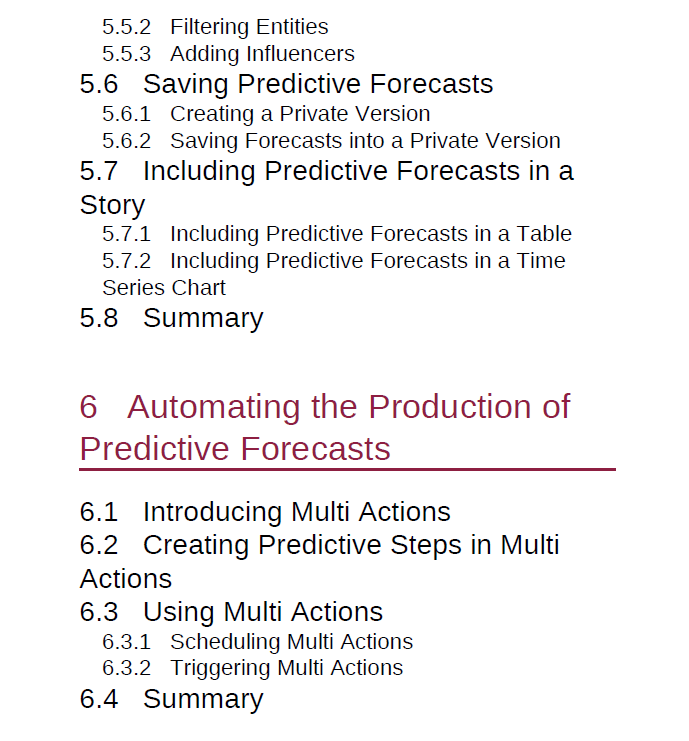 5.5.2 Filtering Entities
5.5.3 Adding Influencers
5.6 Saving Predictive Forecasts
5.6.1 Creating a Private Version
5.6.2 Saving Forecasts into a Private Version
5.7 Including Predictive Forecasts in a Story
5.7.1 Including Predictive Forecasts in a Table
5.7.2 Including Predictive Forecasts in a Time Series Chart
5.8 Summary

6 Automating the Production of Predictive Forecasts

6.1 Introducing Multi Actions
6.2 Creating Predictive Steps in Multi Actions
6.3 Using Multi Actions
6.3.1 Scheduling Multi Actions
6.3.2 Triggering Multi Actions
6.4 Summary